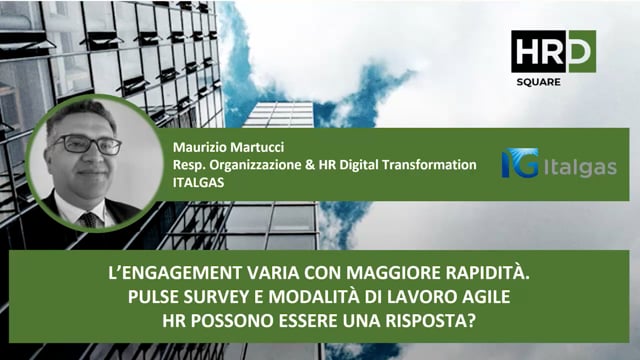 HRD SQUARE

Maurizio Martucci
Resp. Organizzazione & HR Digital Transformation
ITALGAS

IG Italgas

L'ENGAGEMENT VARIA CON MAGGIORE RAPIDITÀ.
PULSE SURVEY E MODALITÀ DI LAVORO AGILE
HR POSSONO ESSERE UNA RISPOSTA?